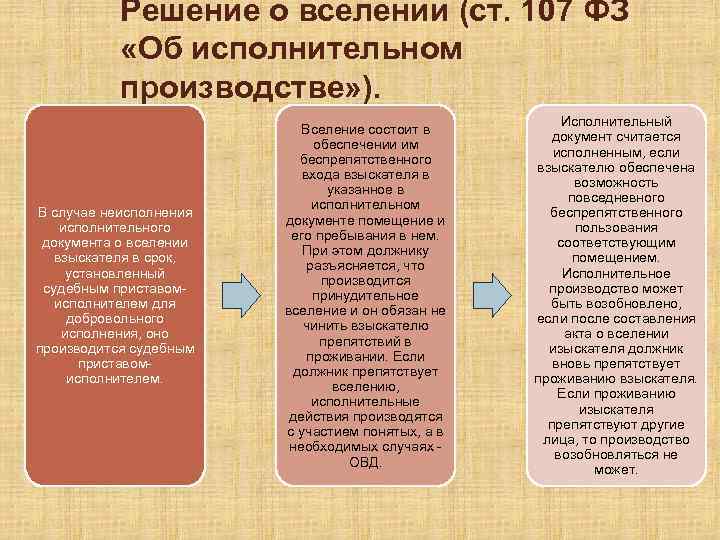 Решение о вселении (ст. 107 ФЗ «Об исполнительном производстве»).

В случае неисполнения исполнительного документа о вселении взыскателя в срок, установленный судебным приставом-исполнителем для добровольного исполнения, оно производится судебным приставом-исполнителем.

Вселение состоит в обеспечении им беспрепятственного входа взыскателя в указанное в исполнительном документе помещение и его пребывания в нем. При этом должнику разъясняется, что производится принудительное вселение и он обязан не чинить взыскателю препятствий в проживании. Если должник препятствует вселению, исполнительные действия производятся с участием понятых, а в необходимых случаях - ОВД.

Исполнительный документ считается исполненным, если взыскателю обеспечена возможность повседневного беспрепятственного пользования соответствующим помещением. Исполнительное производство может быть возобновлено, если после составления акта о вселении изыскателя должник вновь препятствует проживанию взыскателя. Если проживанию изыскателя препятствуют другие лица, то производство возобновляться не может.